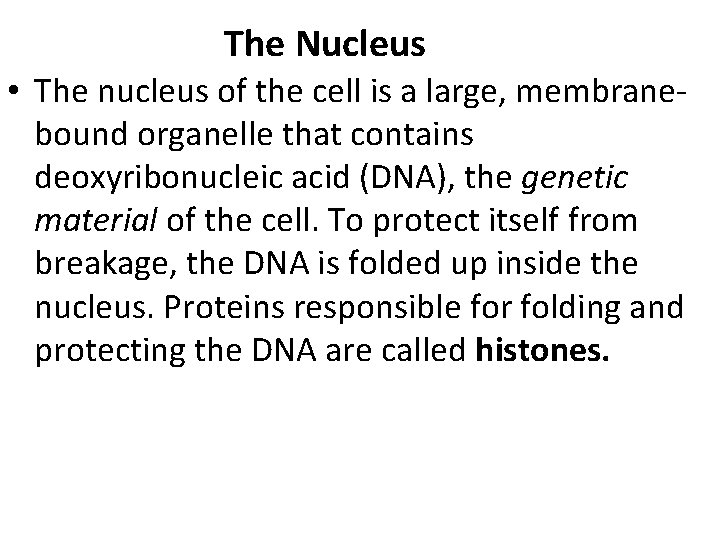 The Nucleus

• The nucleus of the cell is a large, membrane-bound organelle that contains deoxyribonucleic acid (DNA), the genetic material of the cell. To protect itself from breakage, the DNA is folded up inside the nucleus. Proteins responsible for folding and protecting the DNA are called histones.